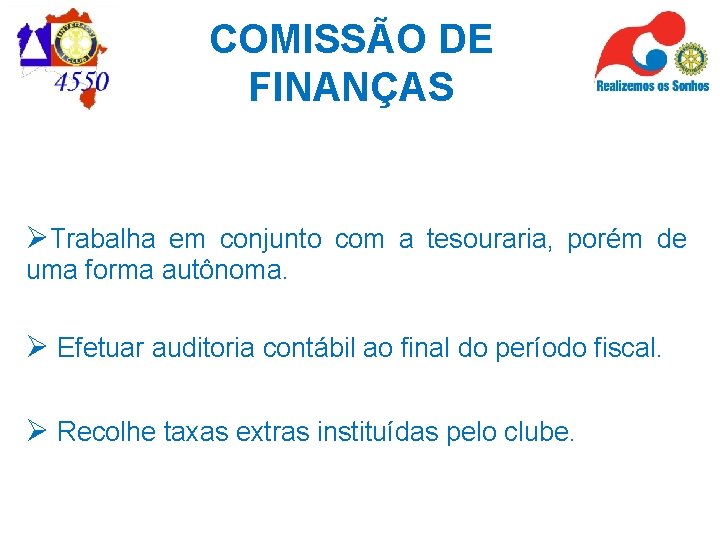 4550

COMISSÃO DE FINANÇAS

Realizemos os Sonhos

➢Trabalha em conjunto com a tesouraria, porém de uma forma autônoma.

➢ Efetuar auditoria contábil ao final do período fiscal.

➢ Recolhe taxas extras instituídas pelo clube.